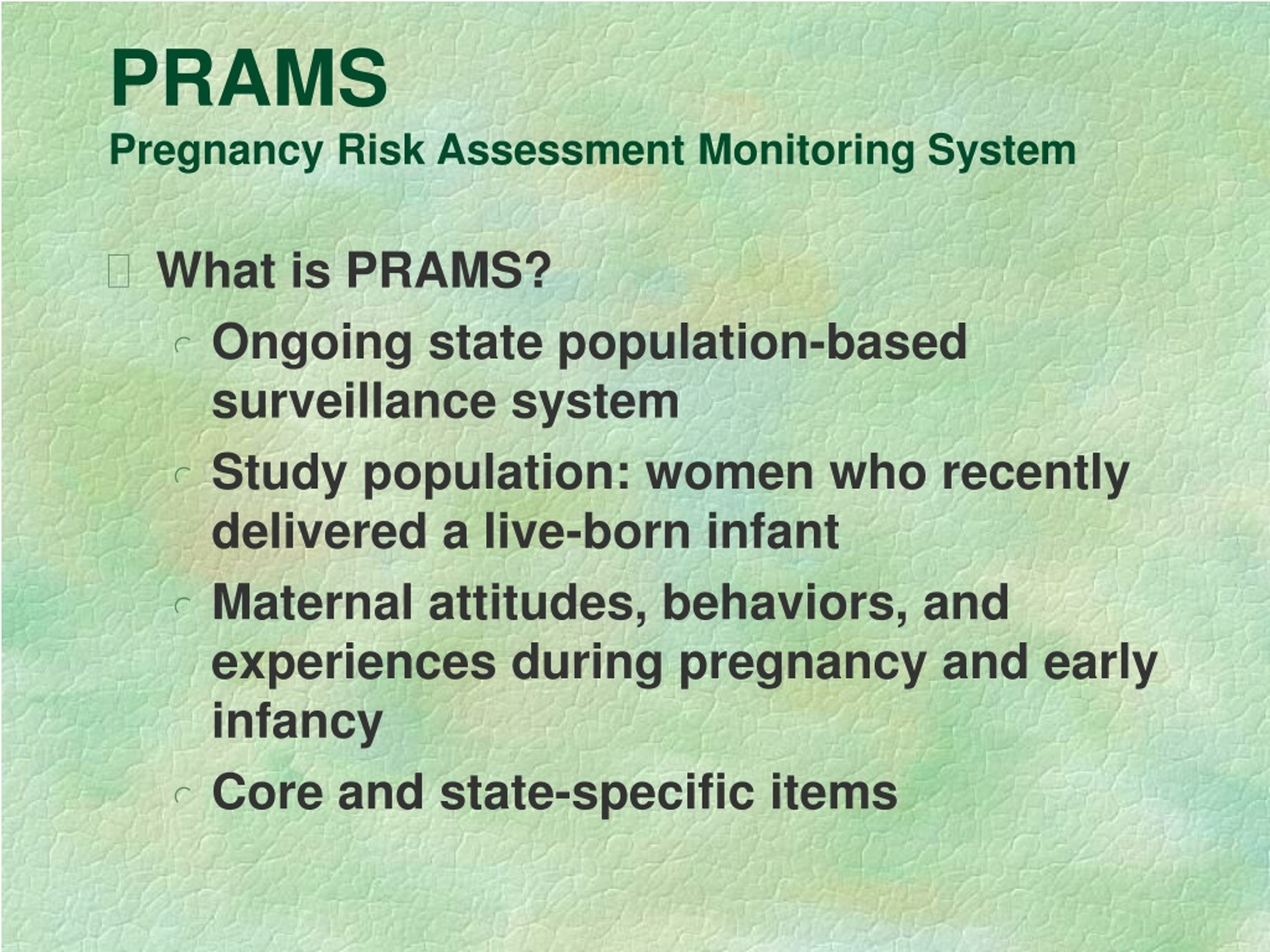 PRAMS
Pregnancy Risk Assessment Monitoring System

What is PRAMS?

Ongoing state population-based surveillance system

Study population: women who recently delivered a live-born infant

Maternal attitudes, behaviors, and experiences during pregnancy and early infancy

Core and state-specific items